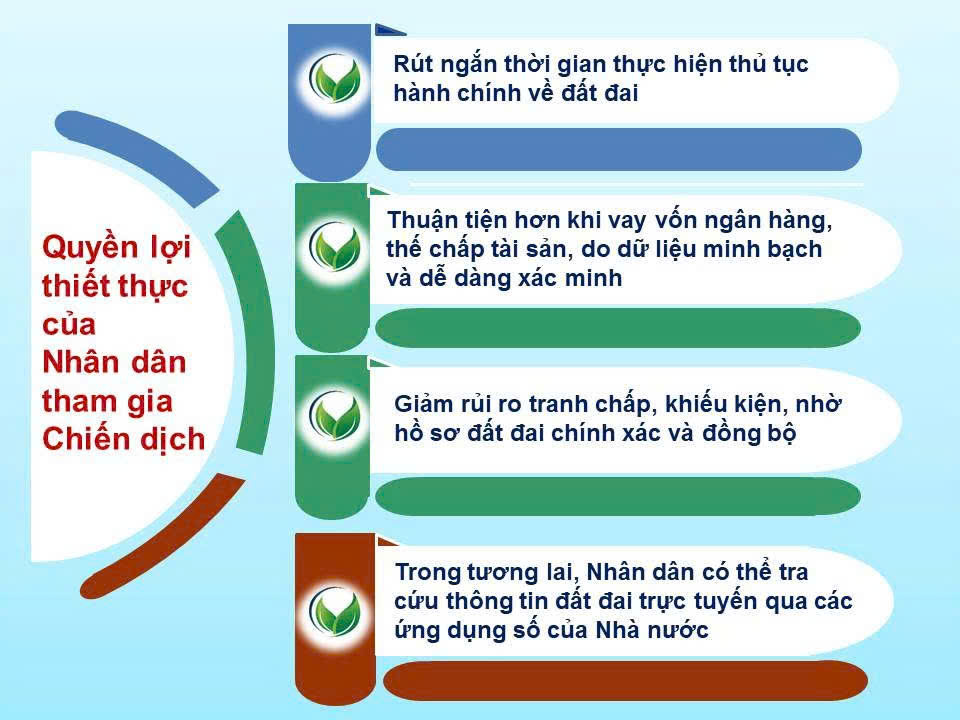 Quyền lợi thiết thực của Nhân dân tham gia Chiến dịch

Rút ngắn thời gian thực hiện thủ tục hành chính về đất đai

Thuận tiện hơn khi vay vốn ngân hàng, thế chấp tài sản, do dữ liệu minh bạch và dễ dàng xác minh

Giảm rủi ro tranh chấp, khiếu kiện, nhờ hồ sơ đất đai chính xác và đồng bộ

Trong tương lai, Nhân dân có thể tra cứu thông tin đất đai trực tuyến qua các ứng dụng số của Nhà nước